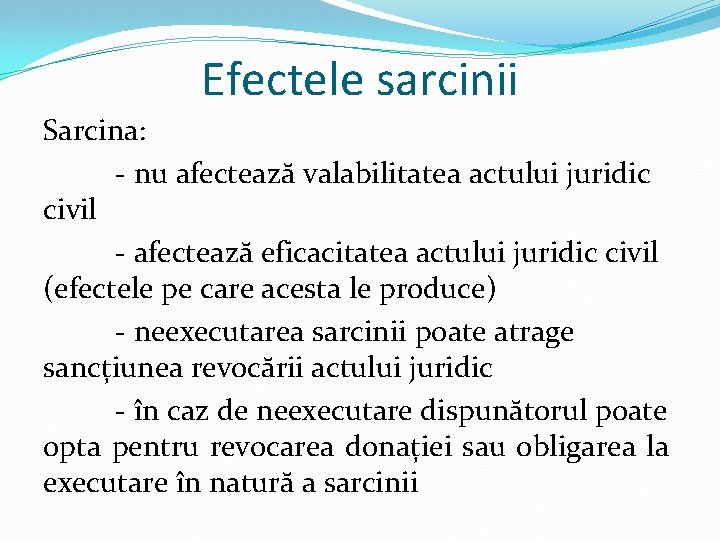 Efectele sarcinii

Sarcina:

- nu afectează valabilitatea actului juridic civil

- afectează eficacitatea actului juridic civil (efectele pe care acesta le produce)

- neexecutarea sarcinii poate atrage sancțiunea revocării actului juridic

- în caz de neexecutare dispunătorul poate opta pentru revocarea donației sau obligarea la executare în natură a sarcinii